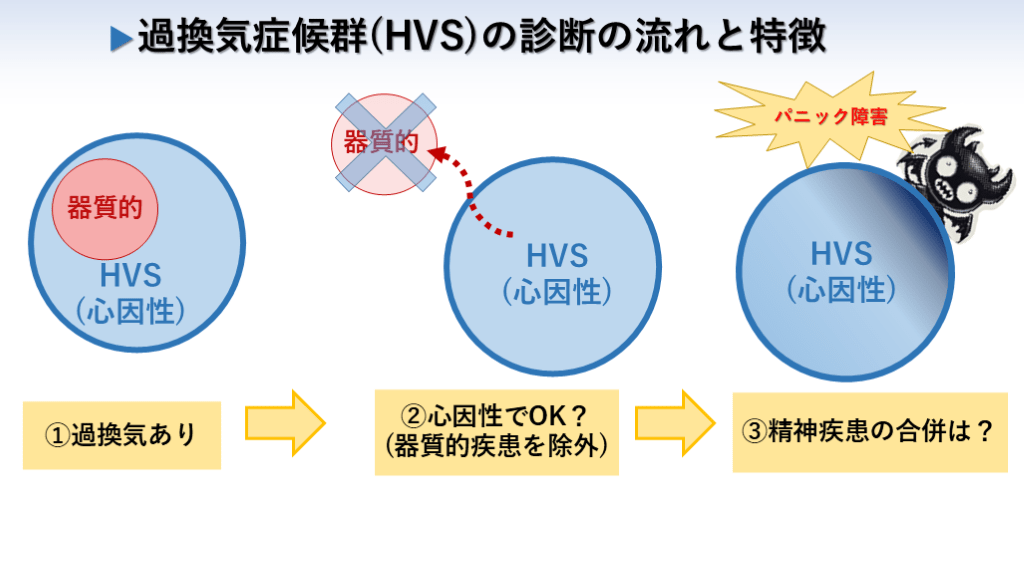 ▶過換気症候群(HVS)の診断の流れと特徴

器質的
HVS
(心因性)

器質的

HVS
(心因性)

パニック障害

HVS
(心因性)

①過換気あり

②心因性でOK？
(器質的疾患を除外)

③精神疾患の合併は？